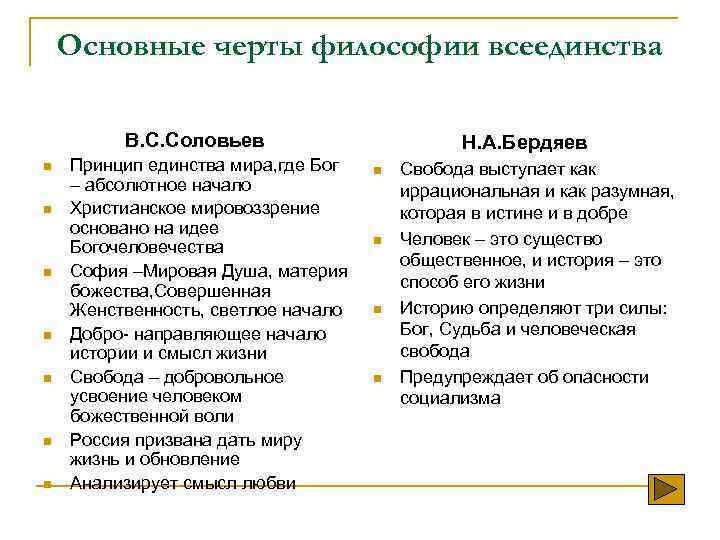 Основные черты философии всеединства

В.С.Соловьев

- Принцип единства мира,где Бог – абсолютное начало
- Христианское мировоззрение основано на идее Богочеловечества
- София –Мировая Душа, материя божества,Совершенная Женственность, светлое начало
- Добро- направляющее начало истории и смысл жизни
- Свобода – добровольное усвоение человеком божественной воли
- Россия призвана дать миру жизнь и обновление
- Анализирует смысл любви

Н.А.Бердяев

- Свобода выступает как иррациональная и как разумная, которая в истине и в добре
- Человек – это существо общественное, и история – это способ его жизни
- Историю определяют три силы: Бог, Судьба и человеческая свобода
- Предупреждает об опасности социализма